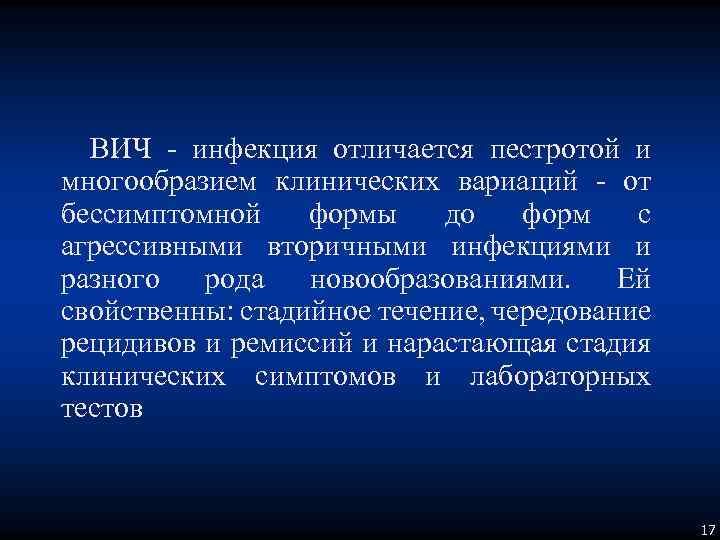 ВИЧ - инфекция отличается пестротой и многообразием клинических вариаций - от бессимптомной формы до форм с агрессивными вторичными инфекциями и разного рода новообразованиями. Ей свойственны: стадийное течение, чередование рецидивов и ремиссий и нарастающая стадия клинических симптомов и лабораторных тестов

17